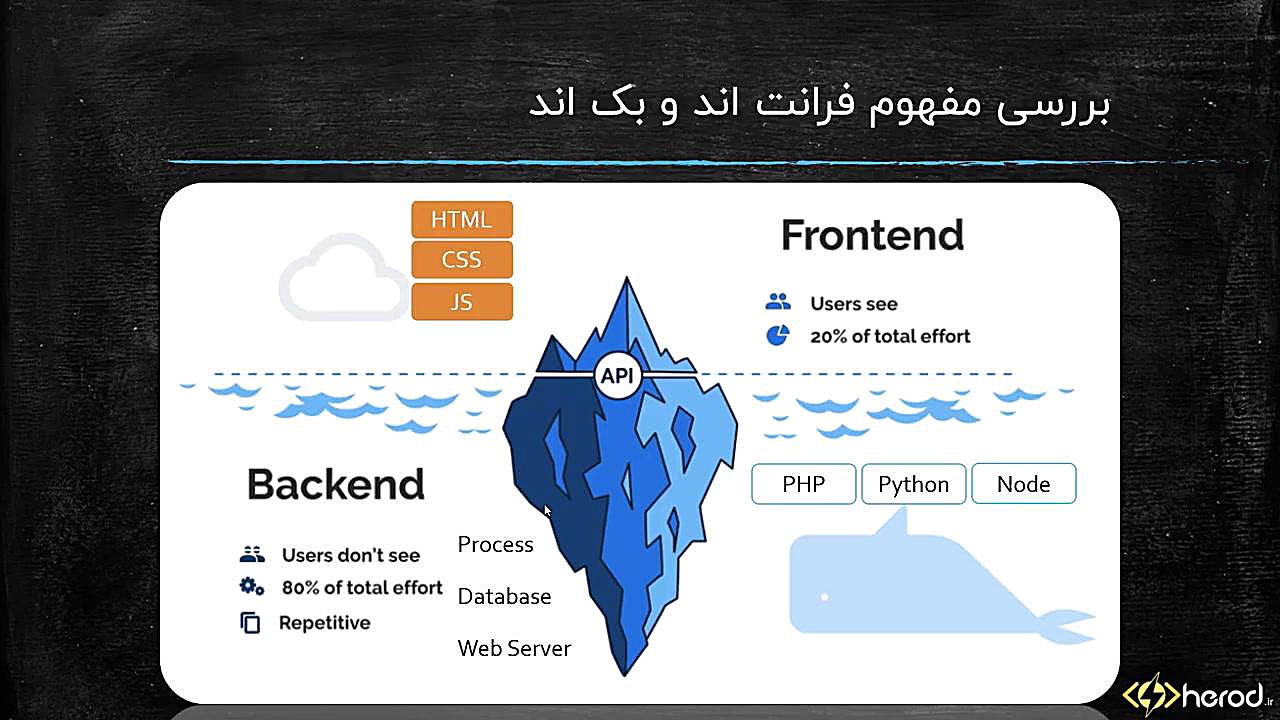 بررسی مفهوم فرانت اند و بک اند

HTML
CSS
JS

Frontend

Users see
20% of total effort

API

Backend

Users don't see
80% of total effort
Repetitive

Process
Database
Web Server

PHP
Python
Node

herod.ir